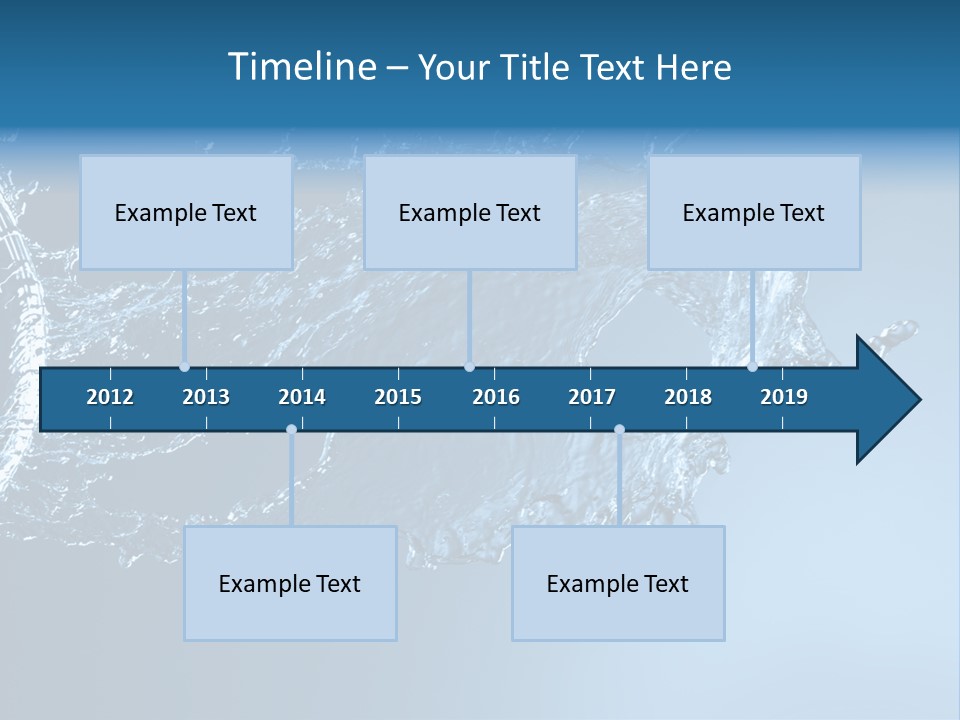 Timeline – Your Title Text Here

Example Text

Example Text

Example Text

2012 2013 2014 2015 2016 2017 2018 2019

Example Text

Example Text